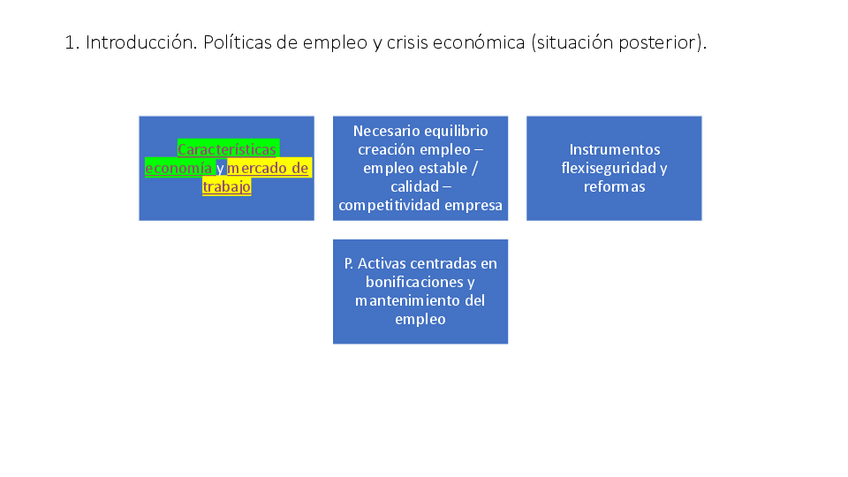 1. Introducción. Políticas de empleo y crisis económica (situación posterior).

Características economía y mercado de trabajo

Necesario equilibrio creación empleo – empleo estable / calidad – competitividad empresa

Instrumentos flexiseguridad y reformas

P. Activas centradas en bonificaciones y mantenimiento del empleo